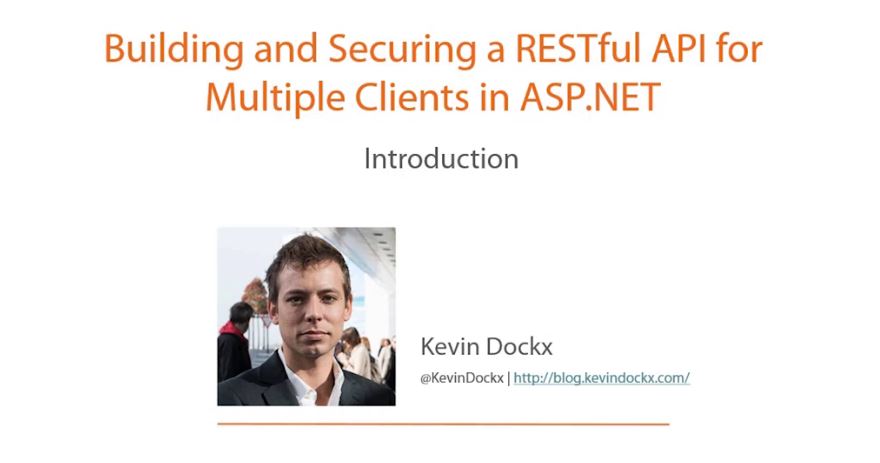 Building and Securing a RESTful API for Multiple Clients in ASP.NET

Introduction

Kevin Dockx

@KevinDockx | http://blog.kevindockx.com/